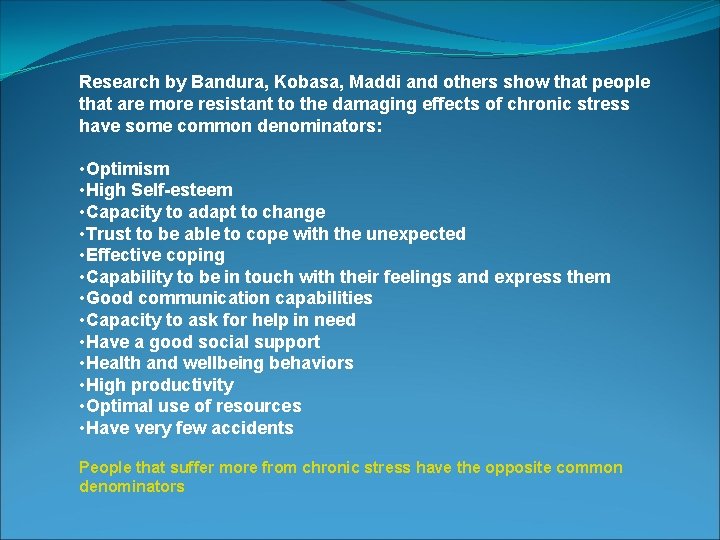 Research by Bandura, Kobasa, Maddi and others show that people that are more resistant to the damaging effects of chronic stress have some common denominators:

•Optimism
•High Self-esteem
•Capacity to adapt to change
•Trust to be able to cope with the unexpected
•Effective coping
•Capability to be in touch with their feelings and express them
•Good communication capabilities
•Capacity to ask for help in need
•Have a good social support
•Health and wellbeing behaviors
•High productivity
•Optimal use of resources
•Have very few accidents

People that suffer more from chronic stress have the opposite common denominators